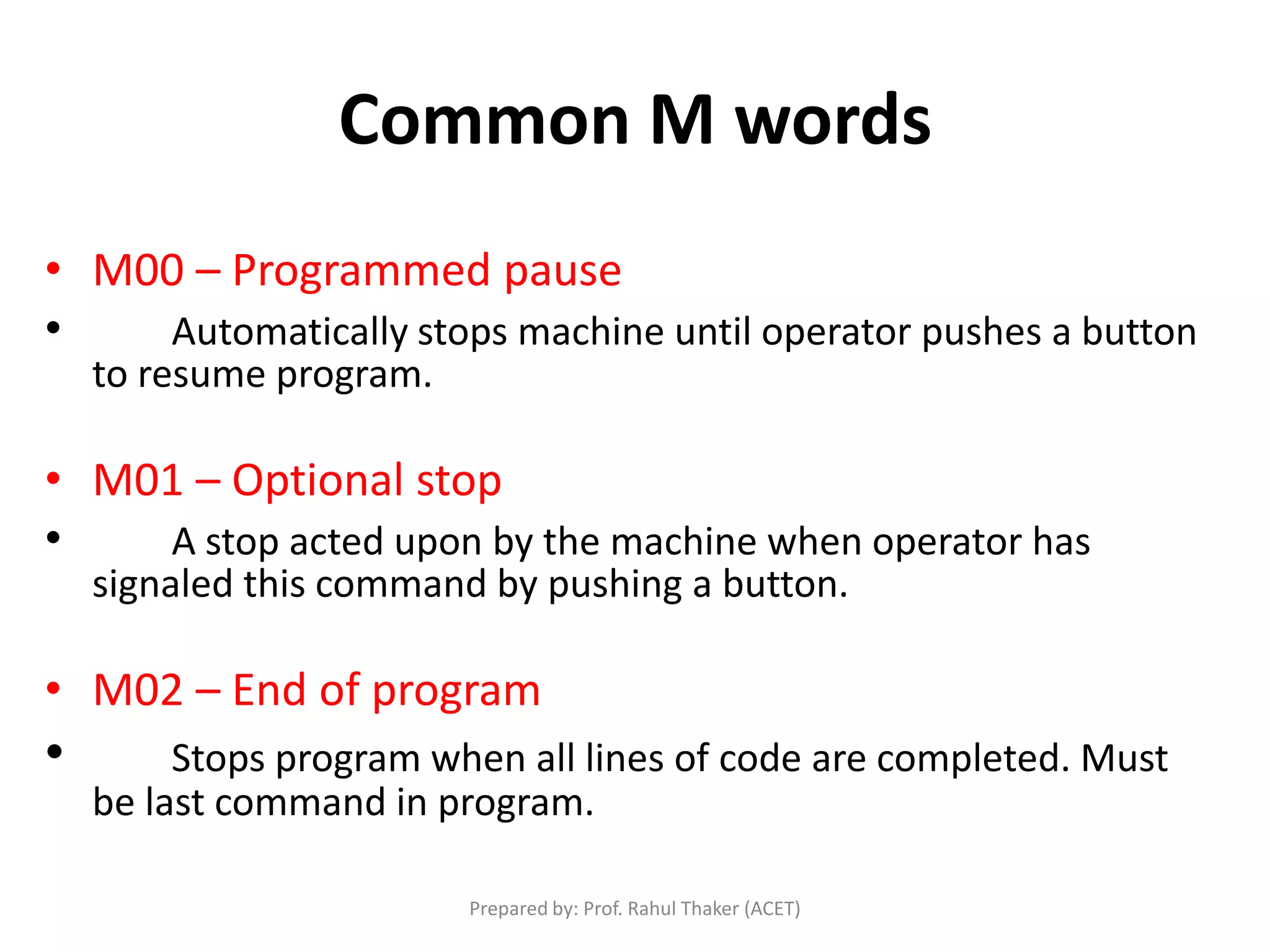 Common M words

• M00 – Programmed pause
• Automatically stops machine until operator pushes a button to resume program.

• M01 – Optional stop
• A stop acted upon by the machine when operator has signaled this command by pushing a button.

• M02 – End of program
• Stops program when all lines of code are completed. Must be last command in program.

Prepared by: Prof. Rahul Thaker (ACET)